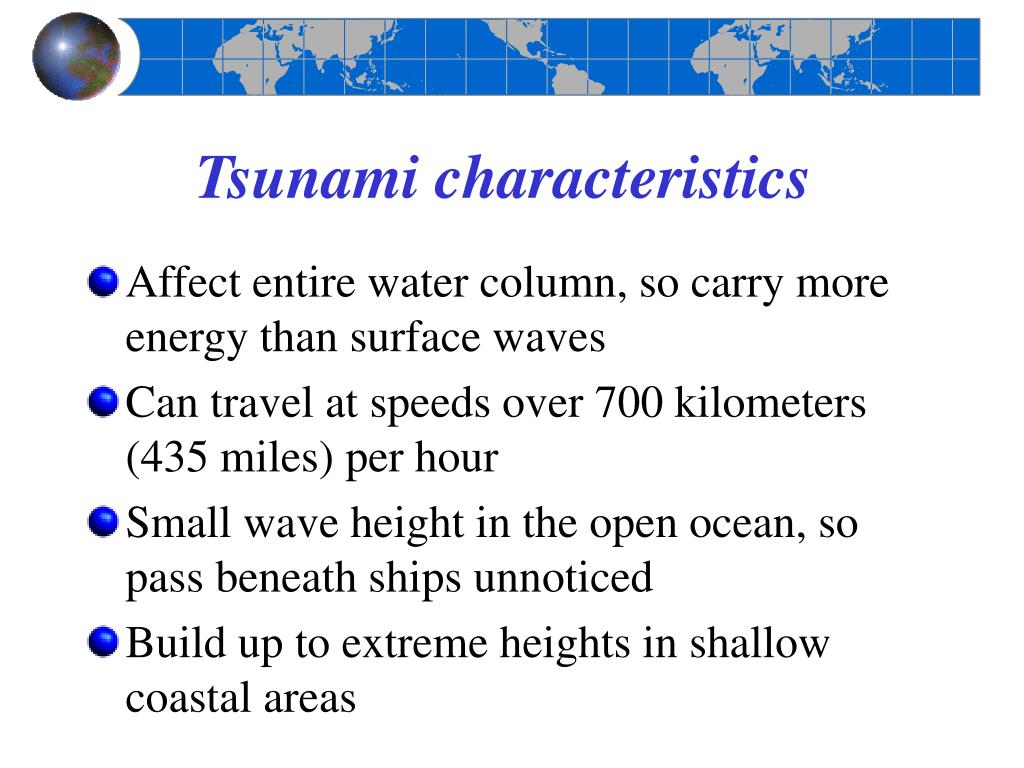 Tsunami characteristics

Affect entire water column, so carry more energy than surface waves

Can travel at speeds over 700 kilometers (435 miles) per hour

Small wave height in the open ocean, so pass beneath ships unnoticed

Build up to extreme heights in shallow coastal areas